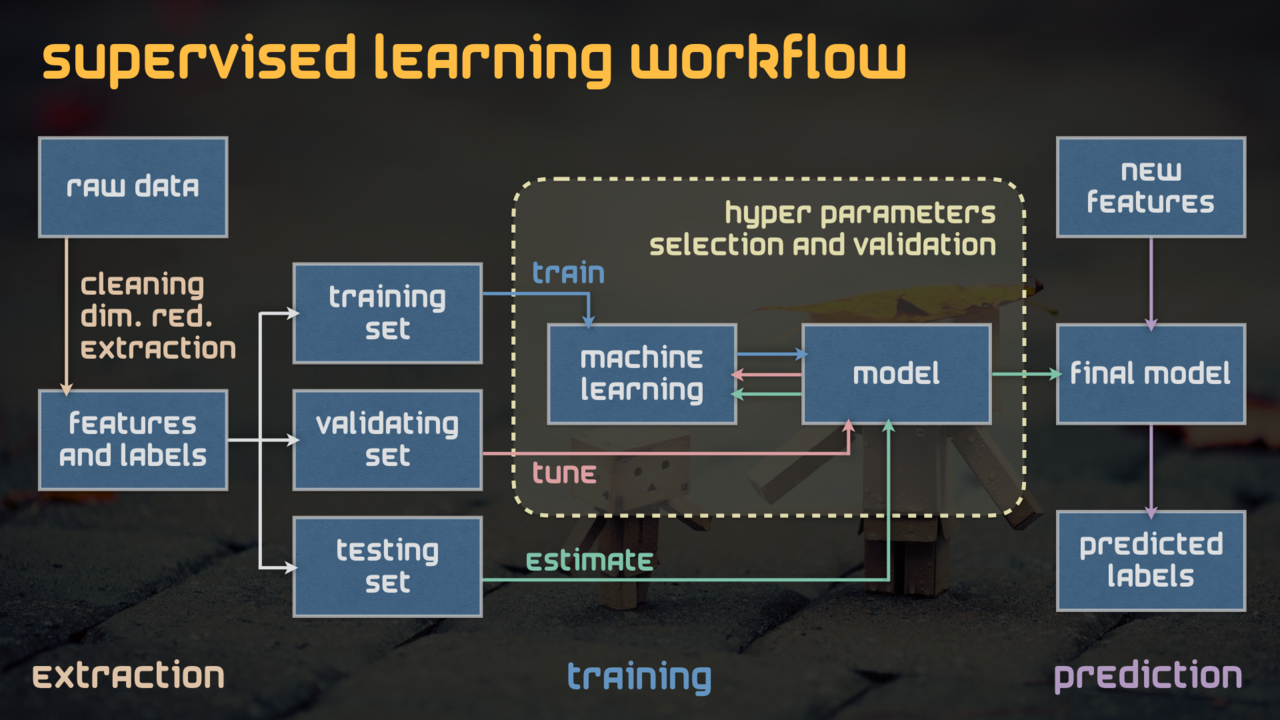 supervised learning workflow

raw data

cleaning
dim. red.
extraction

features and labels

training set

validating set

testing set

hyper parameters selection and validation

train

machine learning

model

tune

estimate

new features

final model

predicted labels

extraction

training

prediction